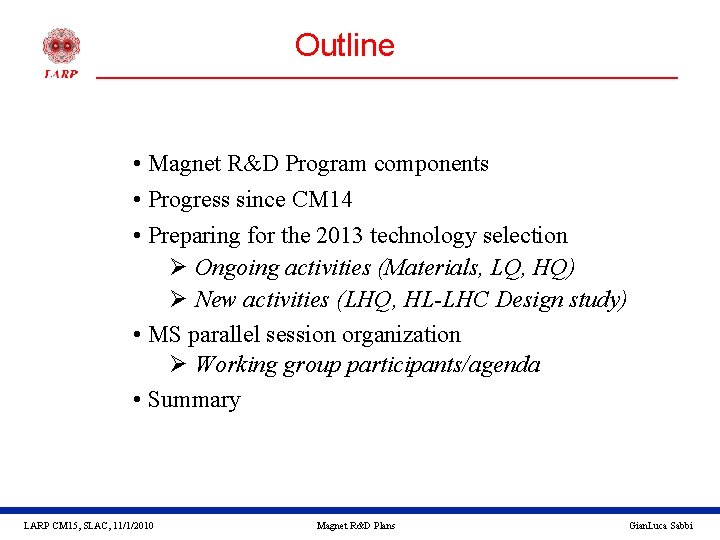 LARP

Outline

• Magnet R&D Program components
• Progress since CM14
• Preparing for the 2013 technology selection
➢ Ongoing activities (Materials, LQ, HQ)
➢ New activities (LHQ, HL-LHC Design study)
• MS parallel session organization
➢ Working group participants/agenda
• Summary

LARP CM15, SLAC, 11/1/2010

Magnet R&D Plans

GianLuca Sabbi